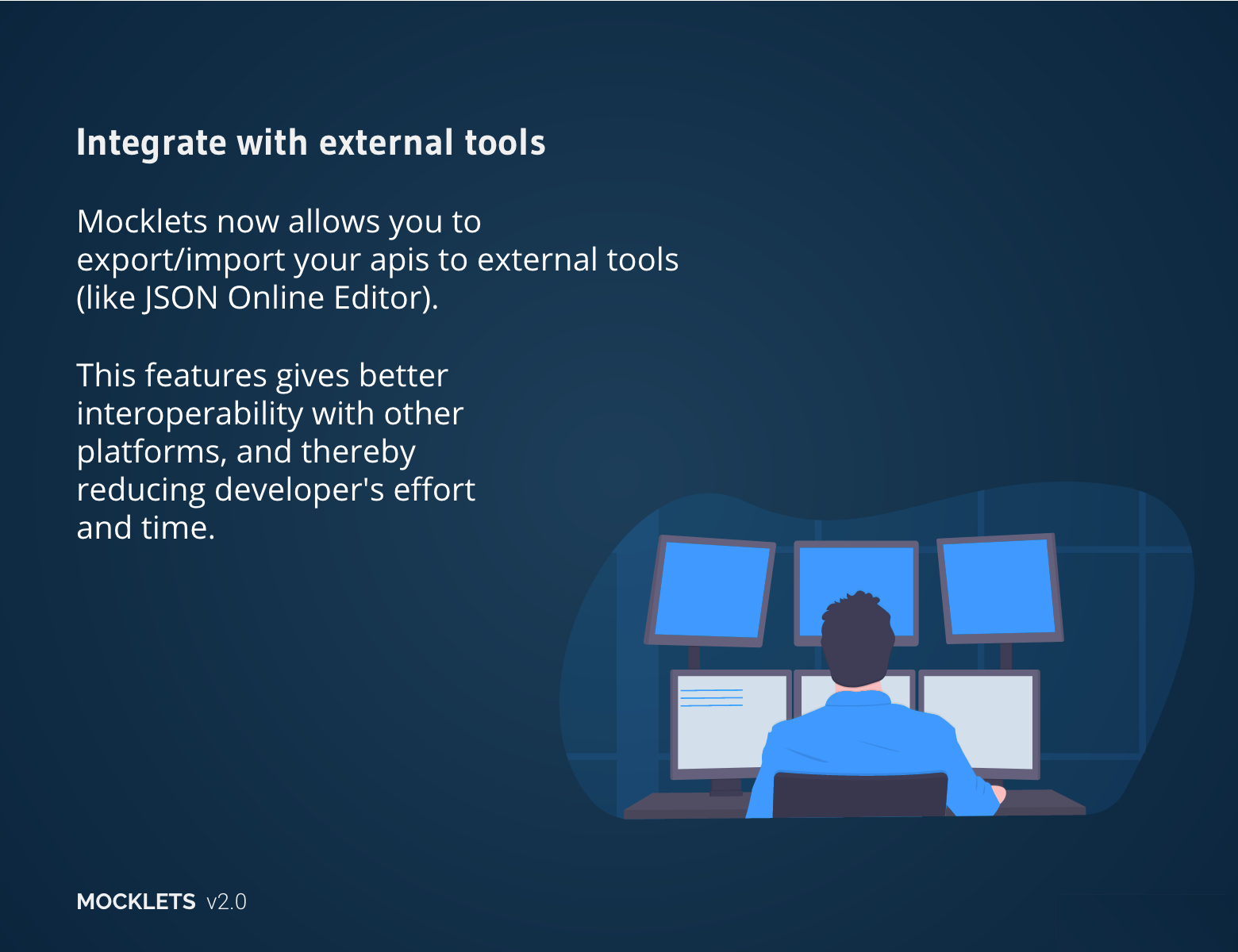 Integrate with external tools

Mocklets now allows you to export/import your apis to external tools (like JSON Online Editor).

This features gives better interoperability with other platforms, and thereby reducing developer's effort and time.

MOCKLETS v2.0